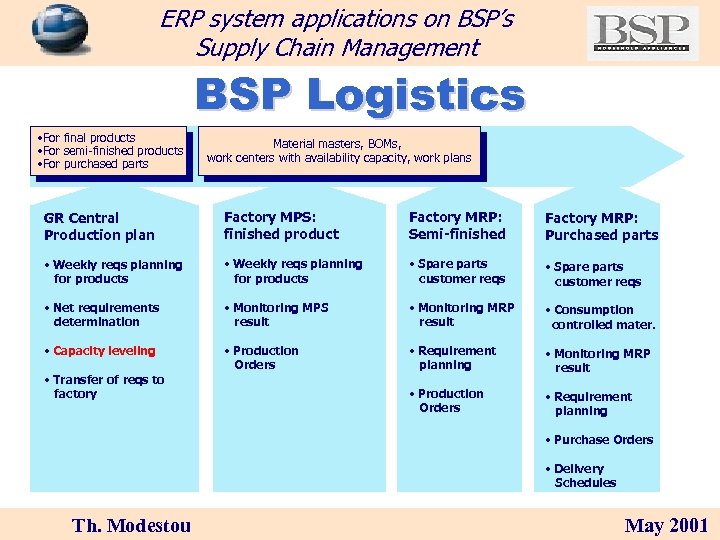 ERP system applications on BSP's Supply Chain Management

BSP
HOUSEHOLD APPLIANCES

BSP Logistics

•For final products
•For semi-finished products
•For purchased parts

Material masters, BOMs, work centers with availability capacity, work plans

GR Central Production plan

• Weekly reqs planning for products

• Net requirements determination

• Capacity leveling

• Transfer of reqs to factory

Factory MPS: finished product

• Weekly reqs planning for products

• Monitoring MPS result

• Production Orders

Factory MRP: Semi-finished

• Spare parts customer reqs

• Monitoring MRP result

• Requirement planning

• Production Orders

Factory MRP: Purchased parts

• Spare parts customer reqs

• Consumption controlled mater.

• Monitoring MRP result

• Requirement planning

• Purchase Orders

• Delivery Schedules

Th. Modestou

May 2001